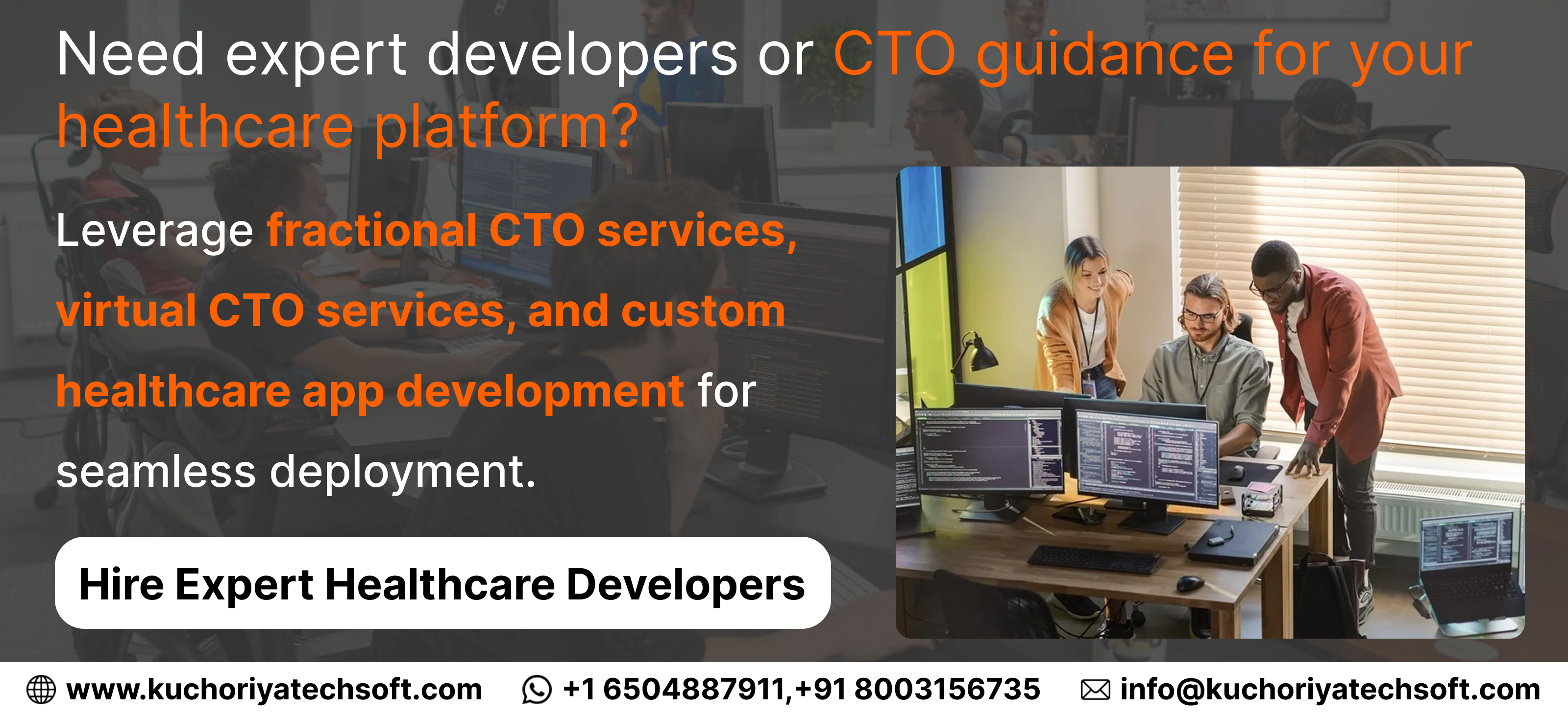 Need expert developers or CTO guidance for your healthcare platform?

Leverage fractional CTO services, virtual CTO services, and custom healthcare app development for seamless deployment.

Hire Expert Healthcare Developers

www.kuchoriyatechsoft.com +1 6504887911,+91 8003156735 info@kuchoriyatechsoft.com